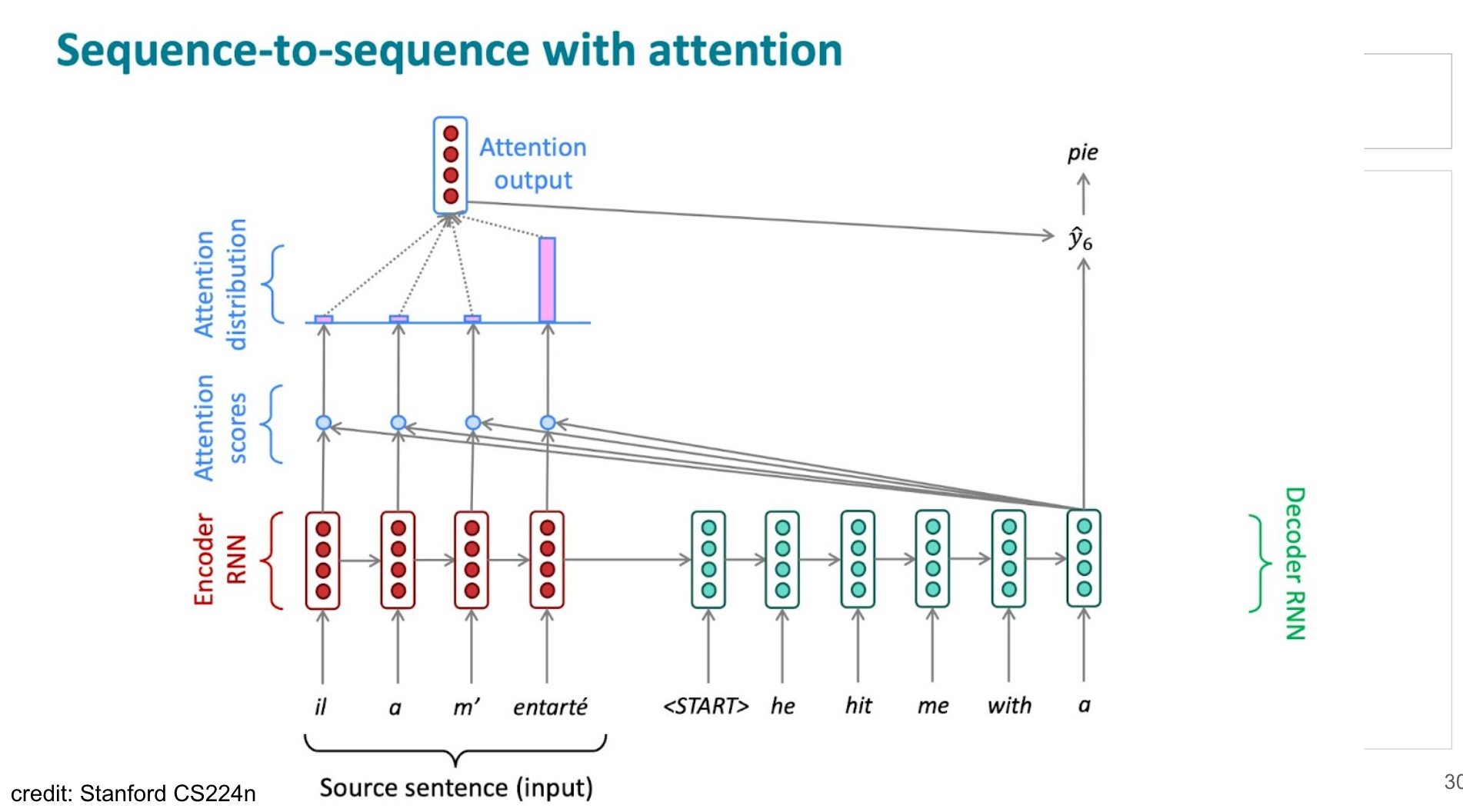 Sequence-to-sequence with attention

Attention output

pie

$\hat{y}_6$

Attention distribution

Attention scores

Encoder RNN

Decoder RNN

il a m' entarté <START> he hit me with a

Source sentence (input)

credit: Stanford CS224n

30